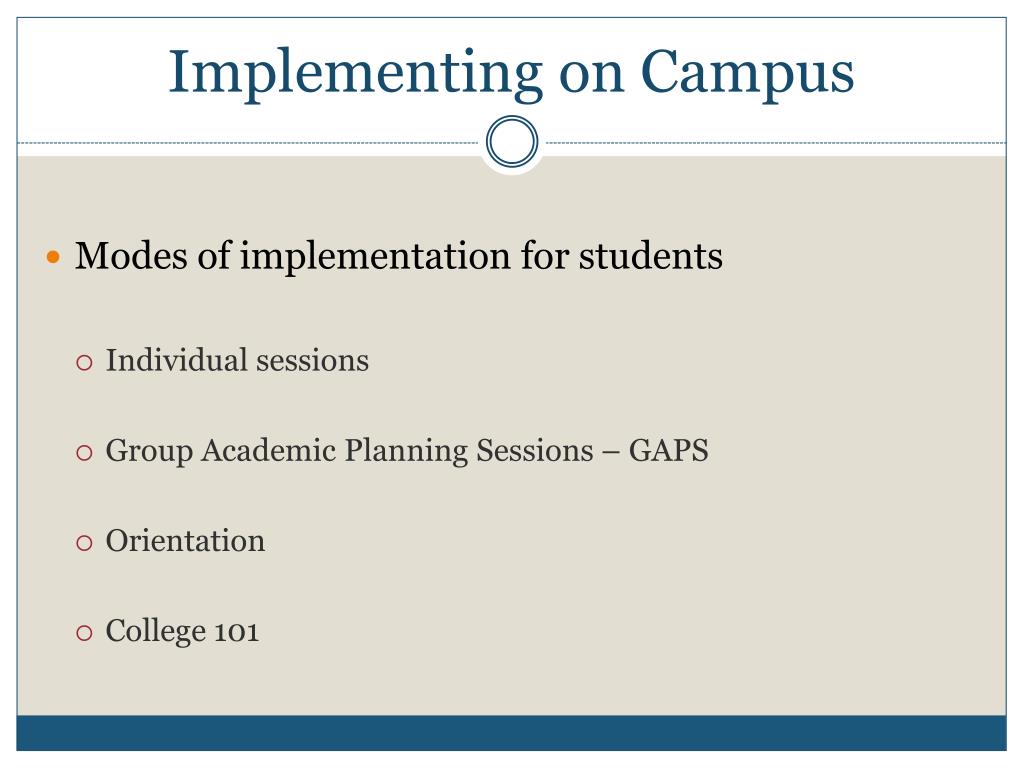 Implementing on Campus

Modes of implementation for students

Individual sessions

Group Academic Planning Sessions – GAPS

Orientation

College 101